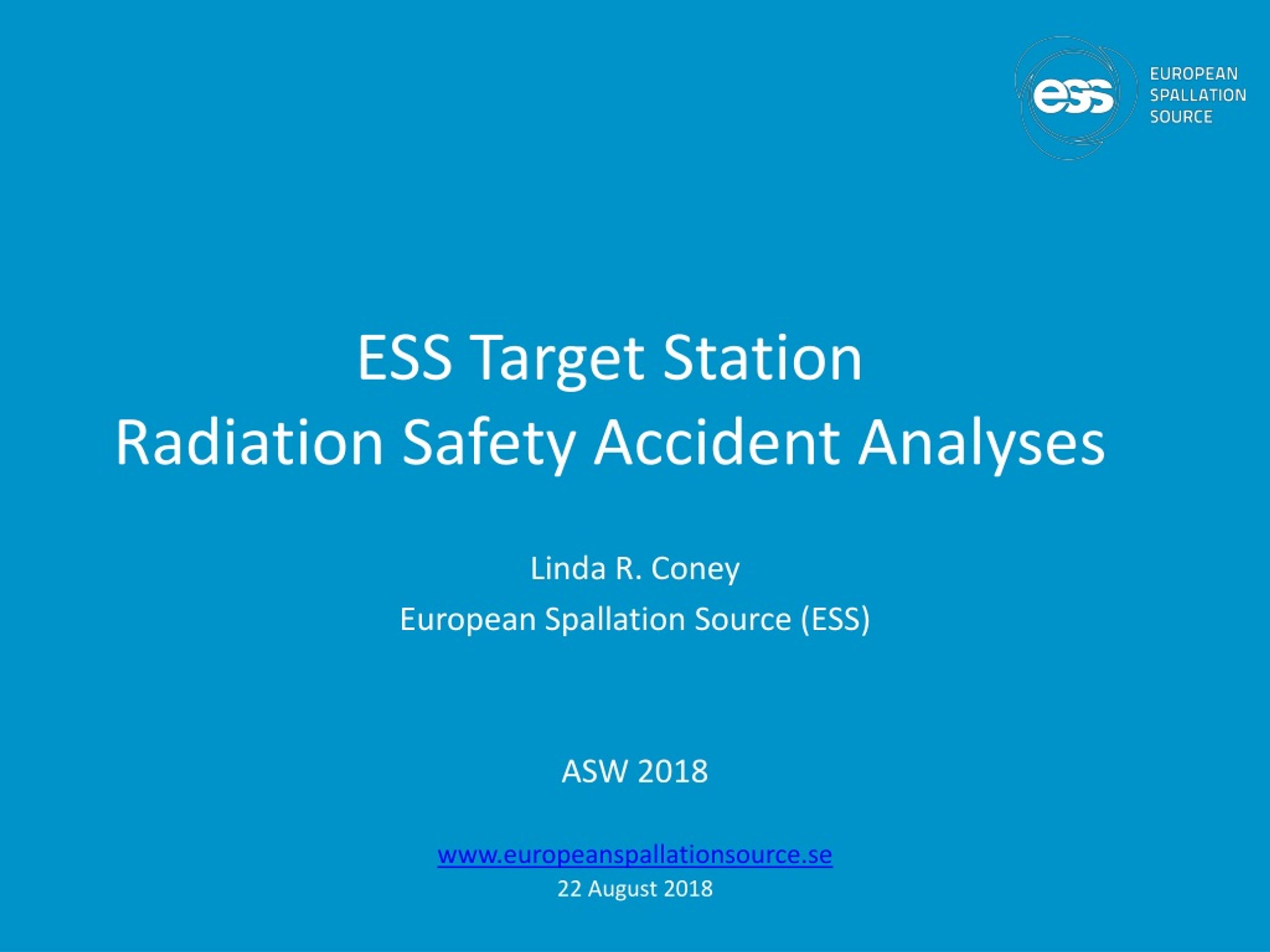 ess
EUROPEAN SPALLATION SOURCE

ESS Target Station
Radiation Safety Accident Analyses

Linda R. Coney

European Spallation Source (ESS)

ASW 2018

www.europeanspallationsource.se
22 August 2018